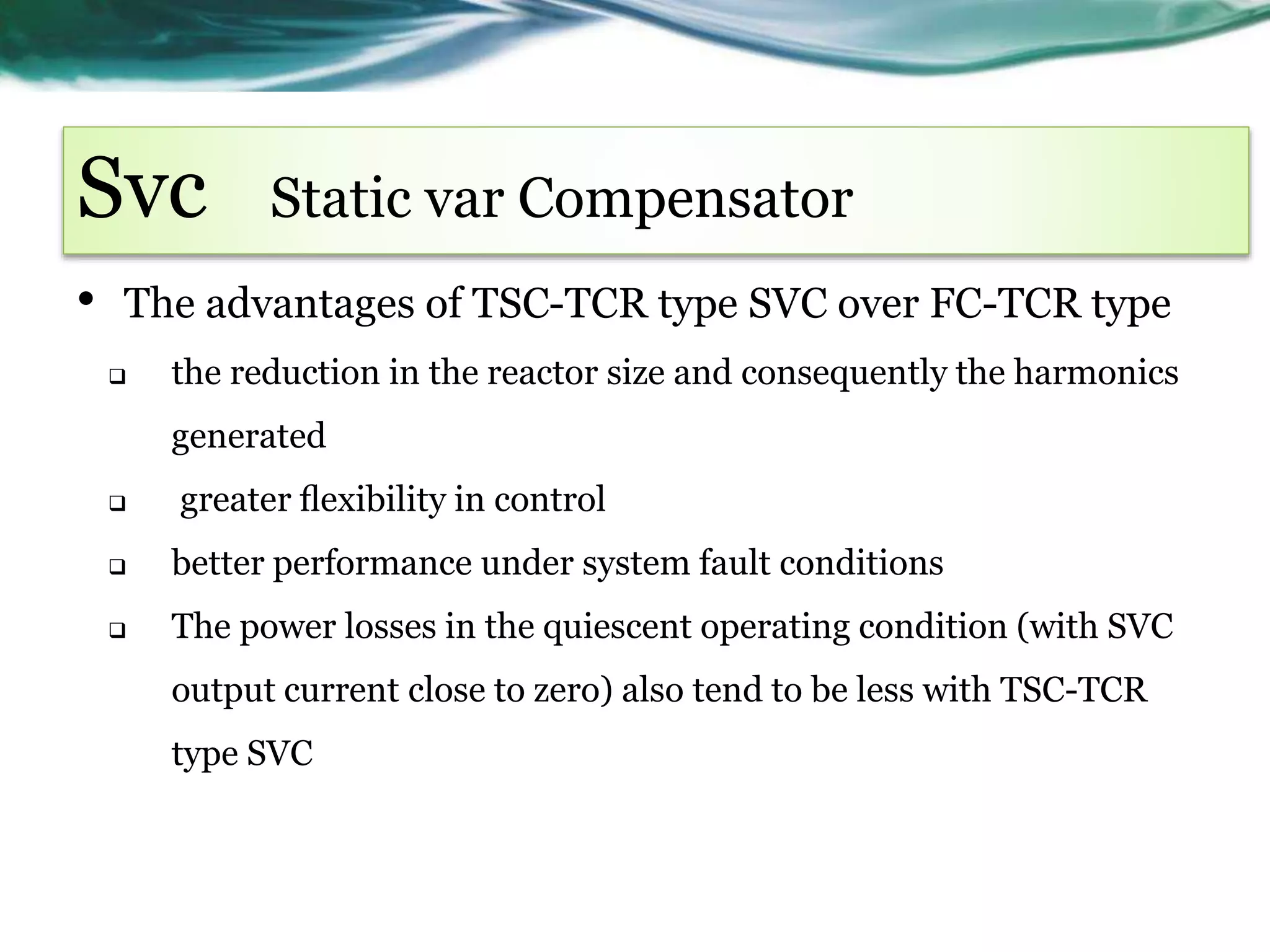 Svc Static var Compensator

• The advantages of TSC-TCR type SVC over FC-TCR type

❑ the reduction in the reactor size and consequently the harmonics generated

❑ greater flexibility in control

❑ better performance under system fault conditions

❑ The power losses in the quiescent operating condition (with SVC output current close to zero) also tend to be less with TSC-TCR type SVC